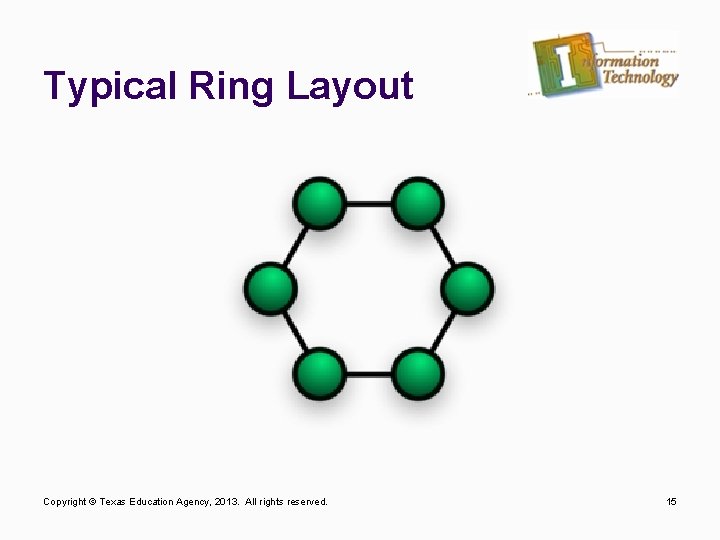 Typical Ring Layout

Information Technology

Copyright © Texas Education Agency, 2013. All rights reserved.

15